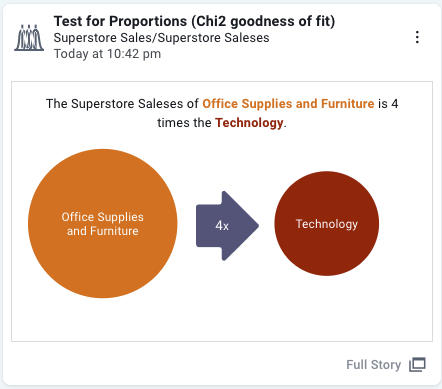 Test for Proportions (Chi2 goodness of fit)
Superstore Sales/Superstore Saleses
Today at 10:42 pm

The Superstore Saleses of Office Supplies and Furniture is 4 times the Technology.

Office Supplies and Furniture

4x

Technology

Full Story